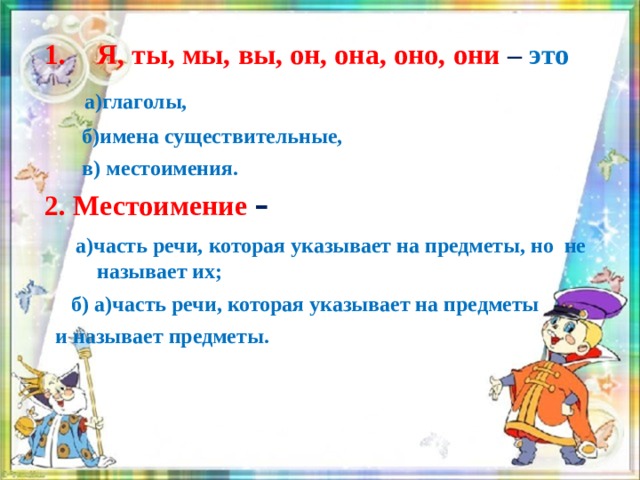 1. Я, ты, мы, вы, он, она, оно, они – это

а)глаголы,

б)имена существительные,

в) местоимения.

2. Местоимение –

а)часть речи, которая указывает на предметы, но не называет их;

б) а)часть речи, которая указывает на предметы и называет предметы.